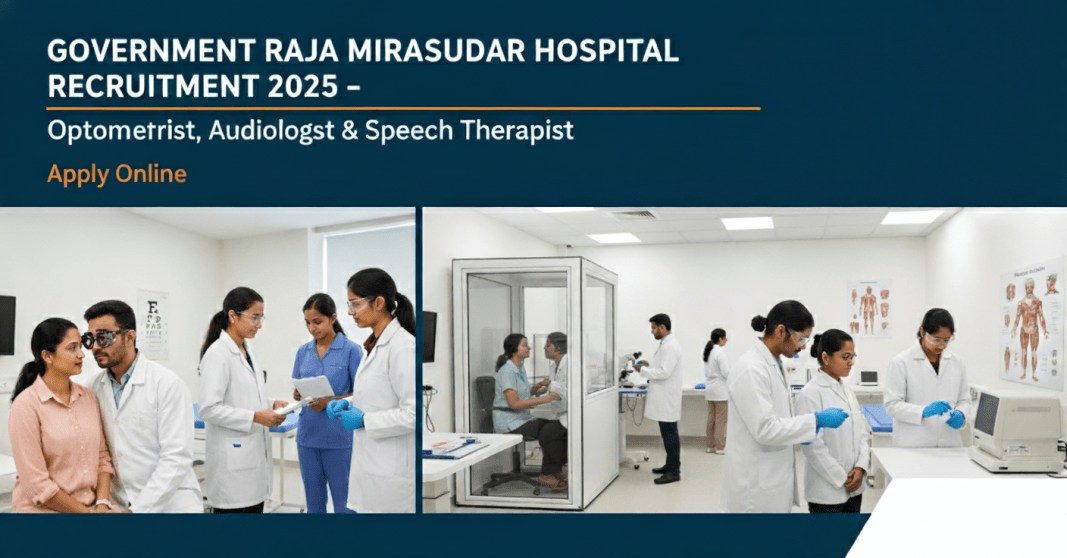 GOVERNMENT RAJA MIRASUDAR HOSPITAL RECRUITMENT 2025 –

Optometrist, Audiologst & Speech Therapist

Apply Online